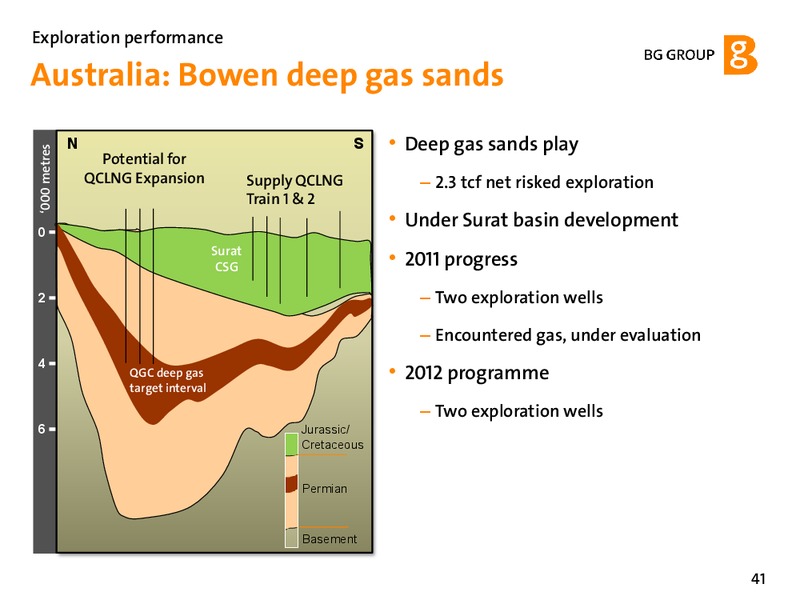 Exploration performance

Australia: Bowen deep gas sands

BG GROUP

'000 metres

N

S

Potential for QCLNG Expansion

Supply QCLNG Train 1 & 2

0

2

4

6

Surat CSG

QGC deep gas target interval

Jurassic/ Cretaceous

Permian

Basement

• Deep gas sands play

– 2.3 tcf net risked exploration

• Under Surat basin development

• 2011 progress

– Two exploration wells

– Encountered gas, under evaluation

• 2012 programme

– Two exploration wells

41